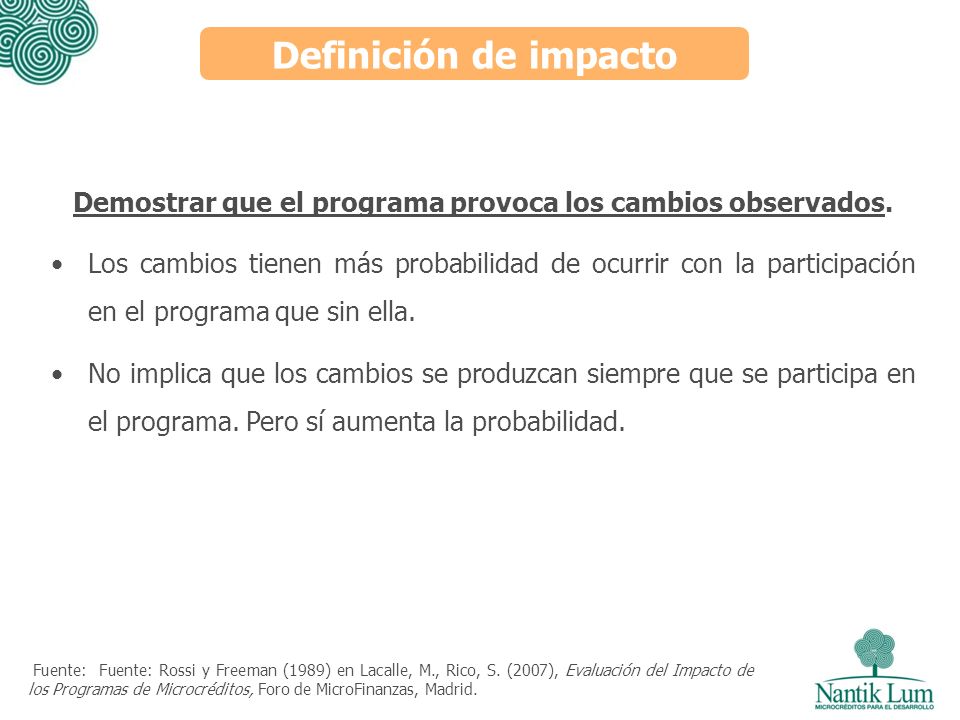 Definición de impacto

Demostrar que el programa provoca los cambios observados.

• Los cambios tienen más probabilidad de ocurrir con la participación en el programa que sin ella.

• No implica que los cambios se produzcan siempre que se participa en el programa. Pero sí aumenta la probabilidad.

Fuente: Fuente: Rossi y Freeman (1989) en Lacalle, M., Rico, S. (2007), Evaluación del Impacto de los Programas de Microcréditos, Foro de MicroFinanzas, Madrid.

Nantik Lum
MICROCRÉDITOS PARA EL DESARROLLO